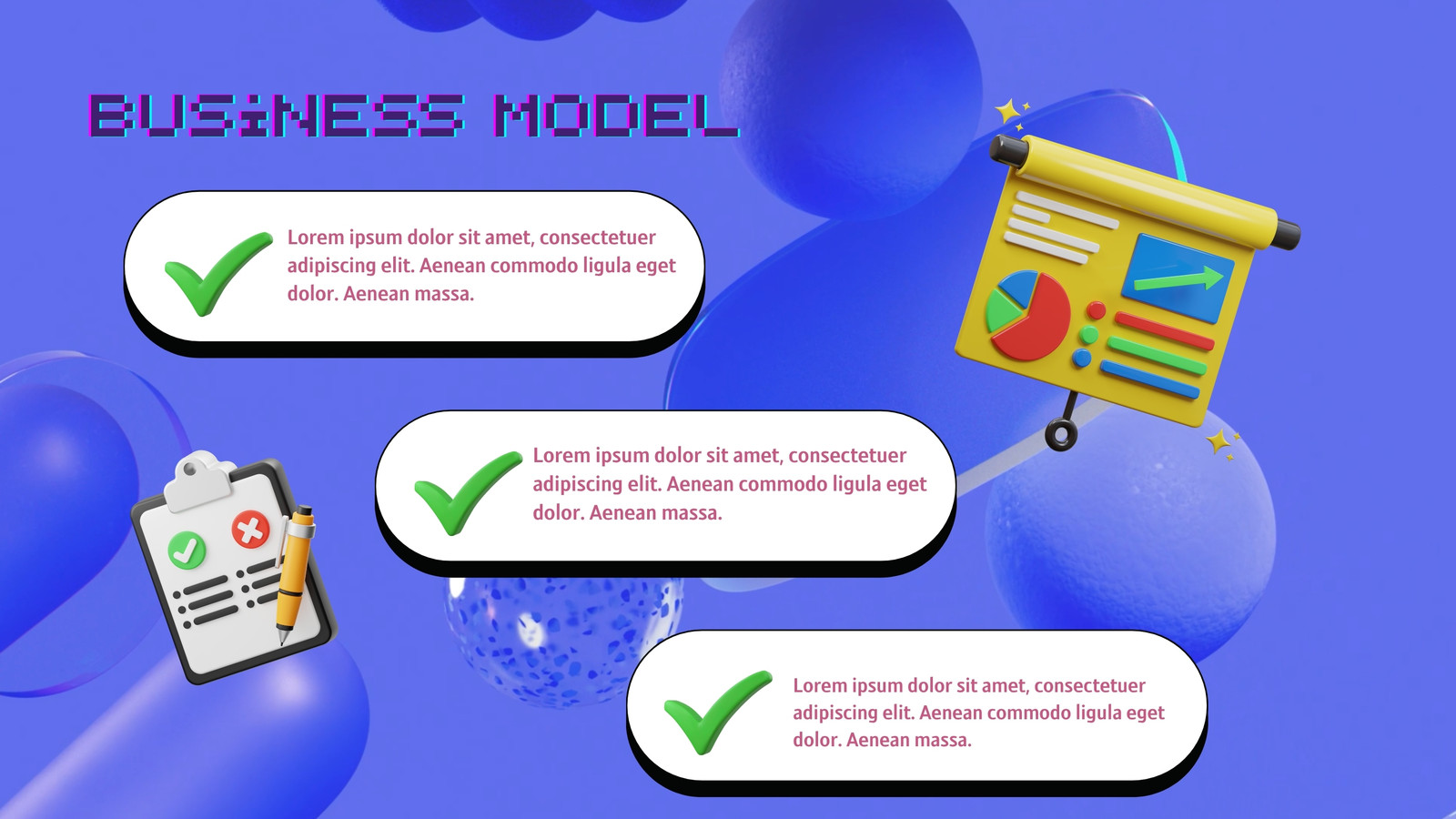 BUSINESS MODEL

Lorem ipsum dolor sit amet, consectetuer adipiscing elit. Aenean commodo ligula eget dolor. Aenean massa.

Lorem ipsum dolor sit amet, consectetuer adipiscing elit. Aenean commodo ligula eget dolor. Aenean massa.

Lorem ipsum dolor sit amet, consectetuer adipiscing elit. Aenean commodo ligula eget dolor. Aenean massa.